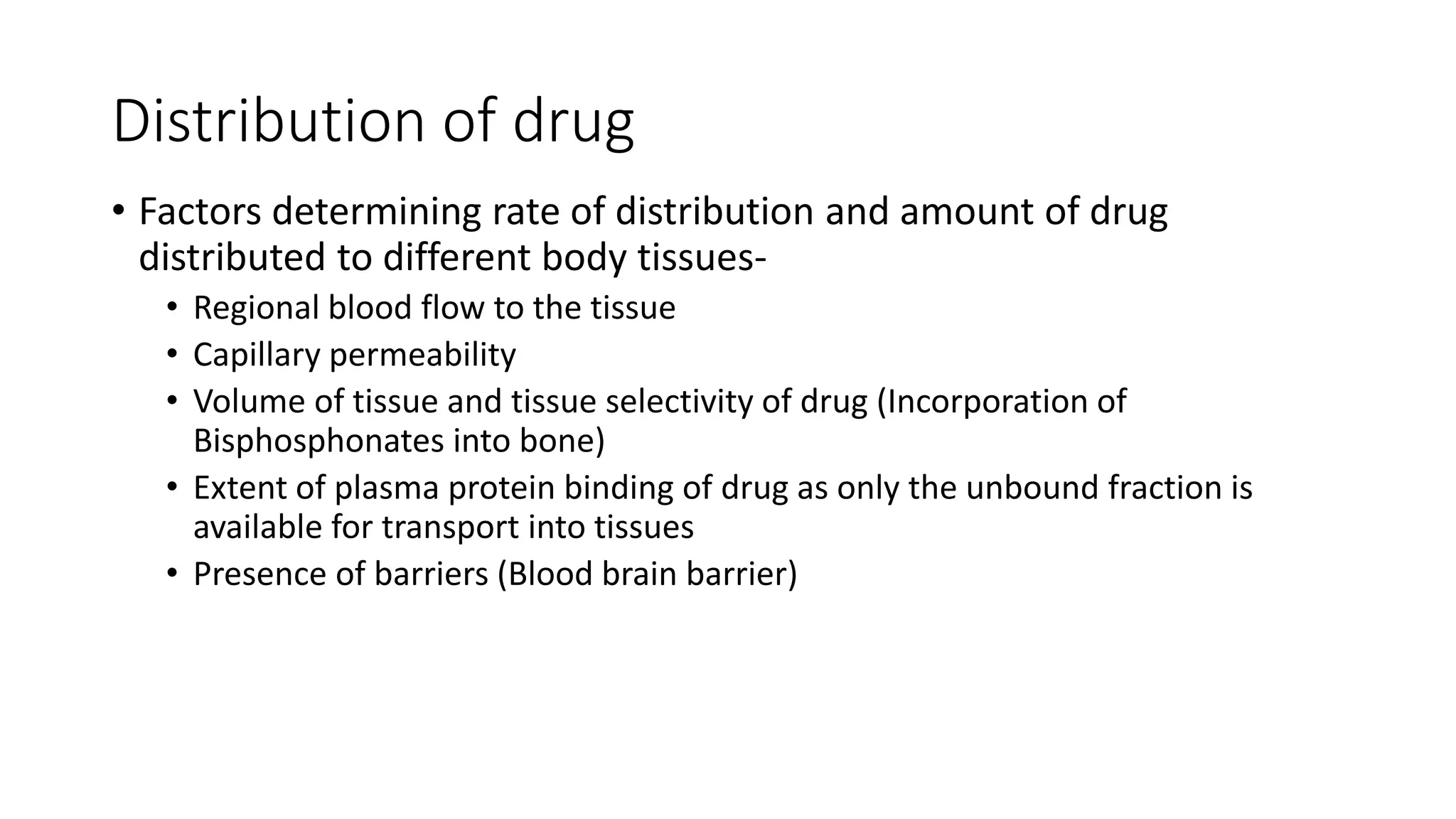 Distribution of drug

• Factors determining rate of distribution and amount of drug distributed to different body tissues-
  • Regional blood flow to the tissue
  • Capillary permeability
  • Volume of tissue and tissue selectivity of drug (Incorporation of Bisphosphonates into bone)
  • Extent of plasma protein binding of drug as only the unbound fraction is available for transport into tissues
  • Presence of barriers (Blood brain barrier)